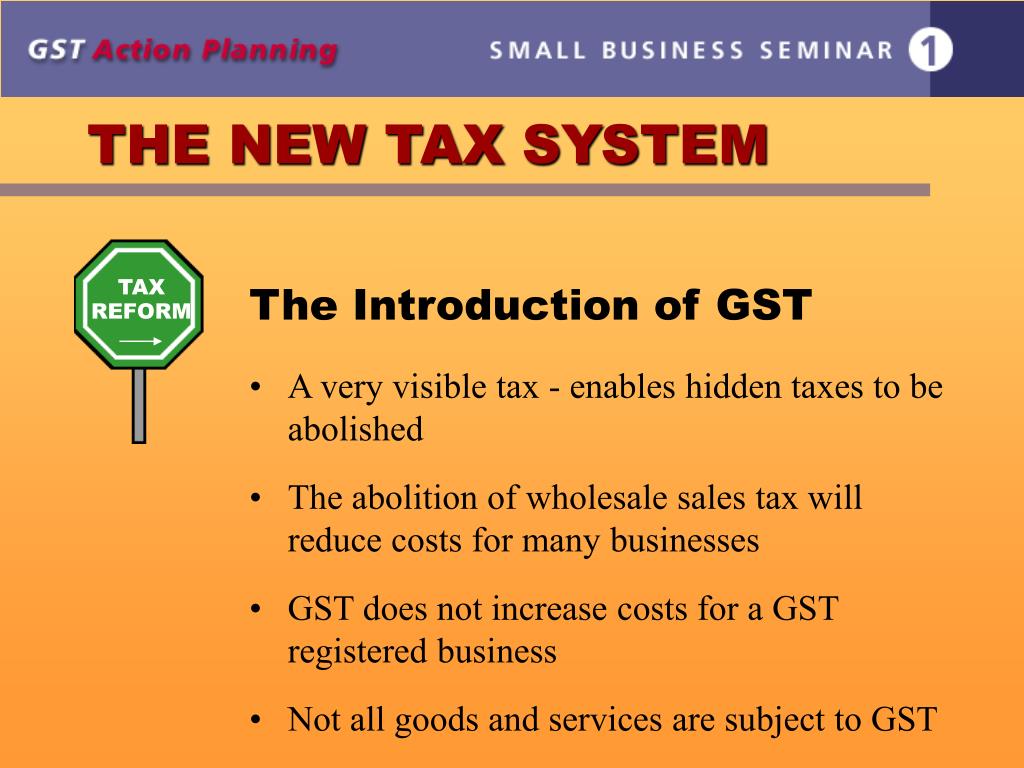 GST Action Planning

SMALL BUSINESS SEMINAR 1

THE NEW TAX SYSTEM

TAX REFORM

The Introduction of GST

• A very visible tax - enables hidden taxes to be abolished

• The abolition of wholesale sales tax will reduce costs for many businesses

• GST does not increase costs for a GST registered business

• Not all goods and services are subject to GST